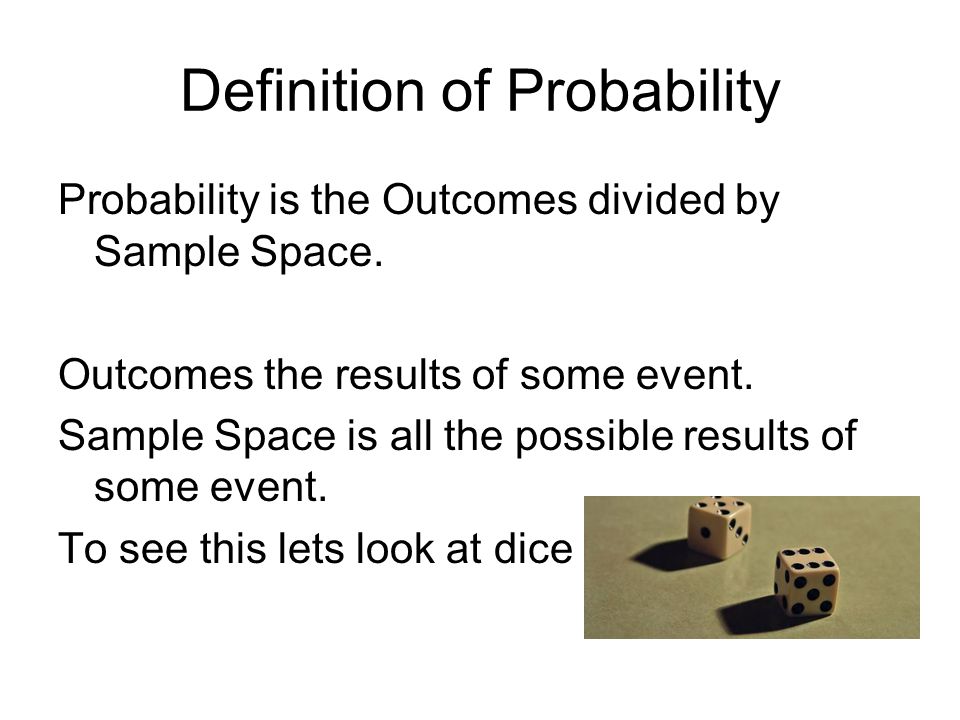 Definition of Probability

Probability is the Outcomes divided by Sample Space.

Outcomes the results of some event.

Sample Space is all the possible results of some event.

To see this lets look at dice